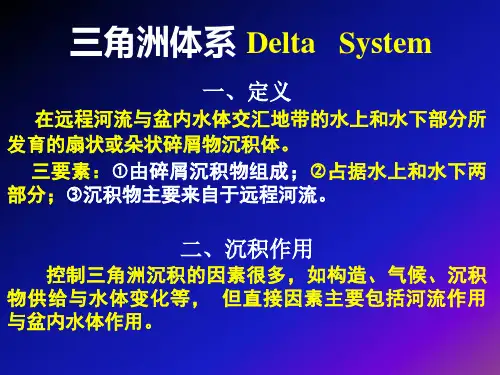 三角洲体系 Delta System

一、定义

在远程河流与盆内水体交汇地带的水上和水下部分所发育的扇状或朵状碎屑物沉积体。

三要素：①由碎屑沉积物组成；②占据水上和水下两部分；③沉积物主要来自于远程河流。

二、沉积作用

控制三角洲沉积的因素很多，如构造、气候、沉积物供给与水体变化等， 但直接因素主要包括河流作用与盆内水体作用。